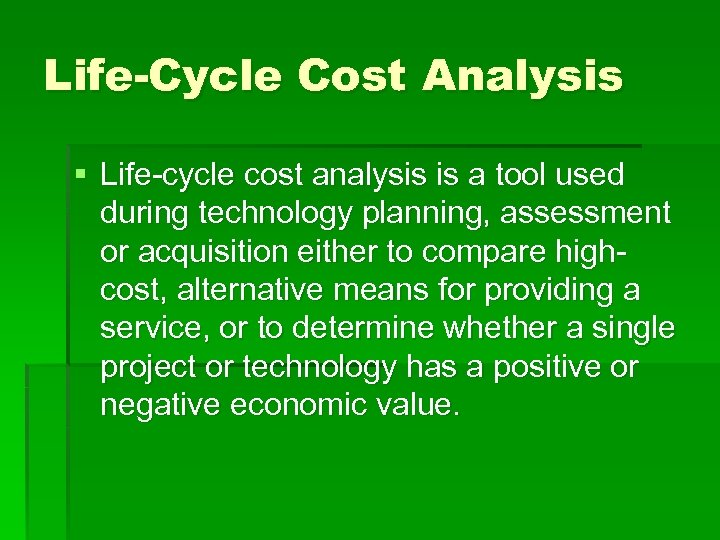 Life-Cycle Cost Analysis

▪ Life-cycle cost analysis is a tool used during technology planning, assessment or acquisition either to compare high-cost, alternative means for providing a service, or to determine whether a single project or technology has a positive or negative economic value.